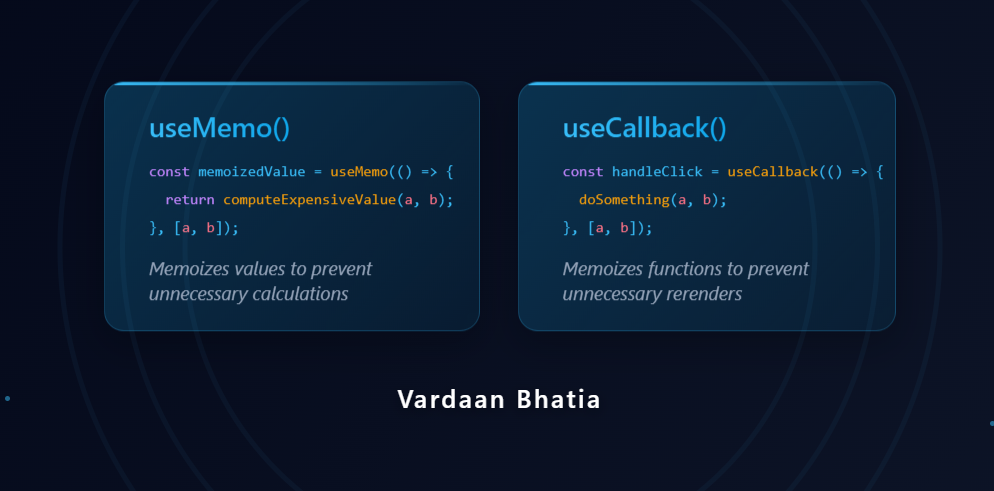 useMemo()

const memoizedValue = useMemo(() => {
  return computeExpensiveValue(a, b);
}, [a, b]);

Memoizes values to prevent unnecessary calculations

useCallback()

const handleClick = useCallback(() => {
  doSomething(a, b);
}, [a, b]);

Memoizes functions to prevent unnecessary rerenders

Vardaan Bhatia